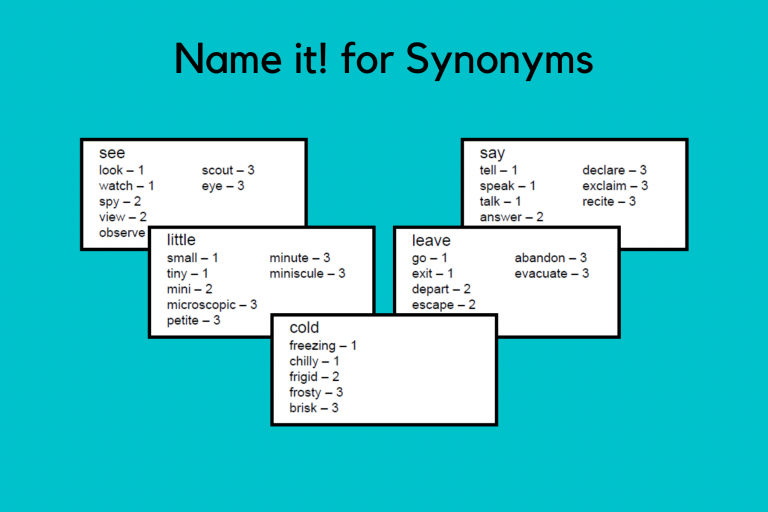 Name it! for Synonyms

see
look – 1
watch – 1
spy – 2
view – 2
observe
scout – 3
eye – 3

say
tell – 1
speak – 1
talk – 1
answer – 2
declare – 3
exclaim – 3
recite – 3

little
small – 1
tiny – 1
mini – 2
microscopic – 3
petite – 3
minute – 3
miniscule – 3

leave
go – 1
exit – 1
depart – 2
escape – 2
abandon – 3
evacuate – 3

cold
freezing – 1
chilly – 1
frigid – 2
frosty – 3
brisk – 3